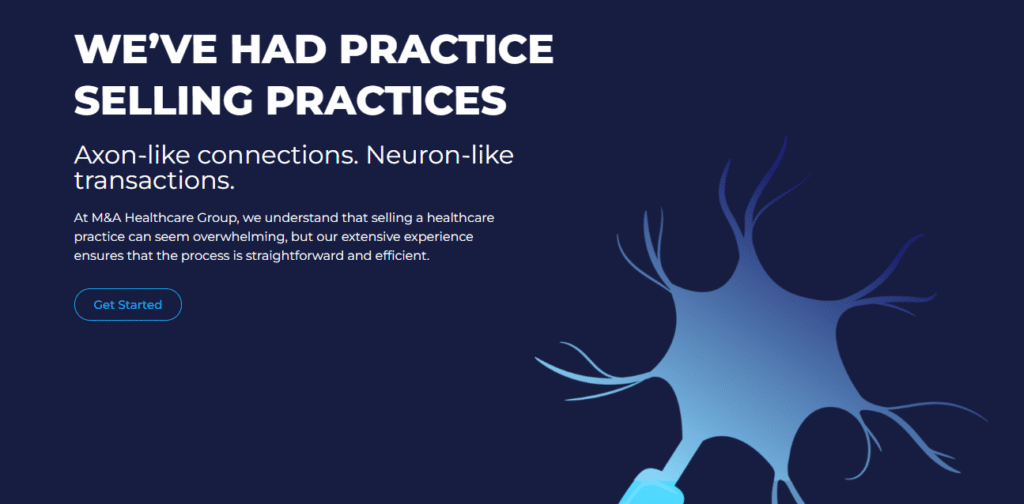 WE'VE HAD PRACTICE SELLING PRACTICES

Axon-like connections. Neuron-like transactions.

At M&A Healthcare Group, we understand that selling a healthcare practice can seem overwhelming, but our extensive experience ensures that the process is straightforward and efficient.

Get Started